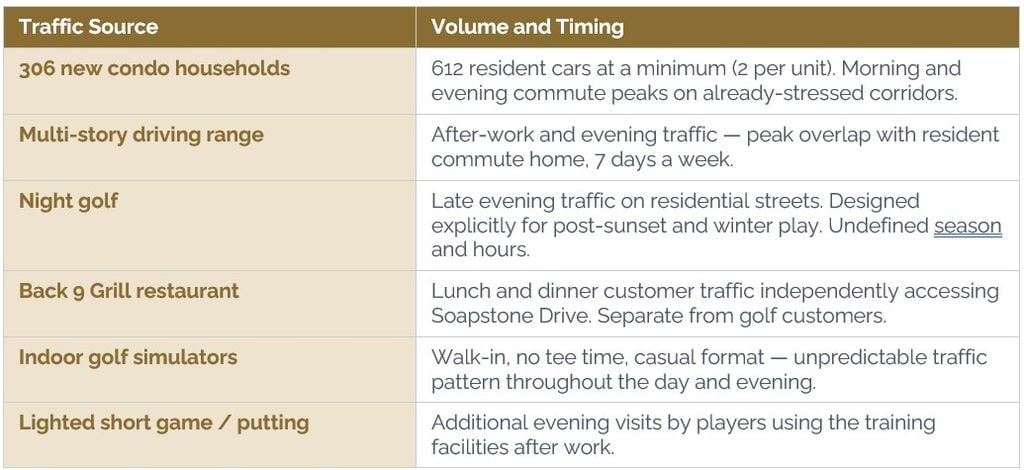 | Traffic Source | Volume and Timing |
|---|---|
| 306 new condo households | 612 resident cars at a minimum (2 per unit). Morning and evening commute peaks on already-stressed corridors. |
| Multi-story driving range | After-work and evening traffic — peak overlap with resident commute home, 7 days a week. |
| Night golf | Late evening traffic on residential streets. Designed explicitly for post-sunset and winter play. Undefined season and hours. |
| Back 9 Grill restaurant | Lunch and dinner customer traffic independently accessing Soapstone Drive. Separate from golf customers. |
| Indoor golf simulators | Walk-in, no tee time, casual format — unpredictable traffic pattern throughout the day and evening. |
| Lighted short game / putting | Additional evening visits by players using the training facilities after work. |